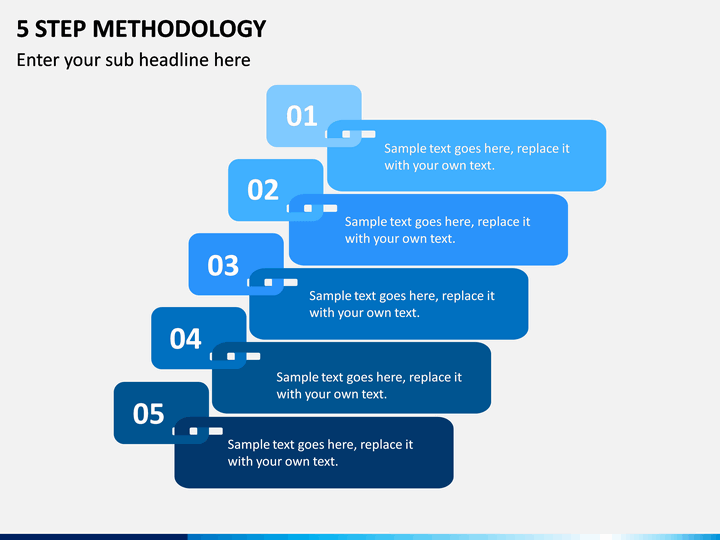 5 STEP METHODOLOGY

Enter your sub headline here

01

Sample text goes here, replace it with your own text.

02

Sample text goes here, replace it with your own text.

03

Sample text goes here, replace it with your own text.

04

Sample text goes here, replace it with your own text.

05

Sample text goes here, replace it with your own text.